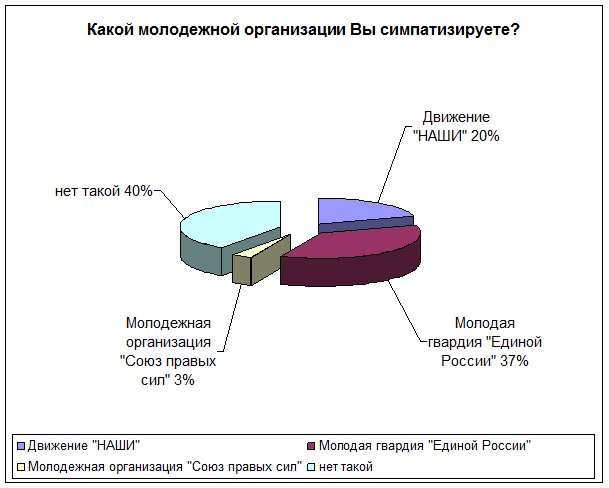 Какой молодежной организации Вы симпатизируете?

Движение "НАШИ" 20%

нет такой 40%

Молодежная организация "Союз правых сил" 3%

Молодая гвардия "Единой России" 37%

Движение "НАШИ"
Молодая гвардия "Единой России"
Молодежная организация "Союз правых сил"
нет такой